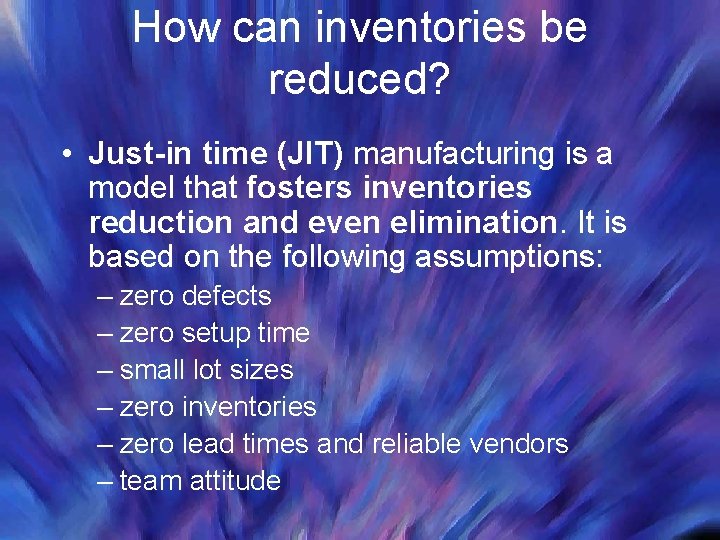 How can inventories be reduced?

• Just-in time (JIT) manufacturing is a model that fosters inventories reduction and even elimination. It is based on the following assumptions:
– zero defects
– zero setup time
– small lot sizes
– zero inventories
– zero lead times and reliable vendors
– team attitude